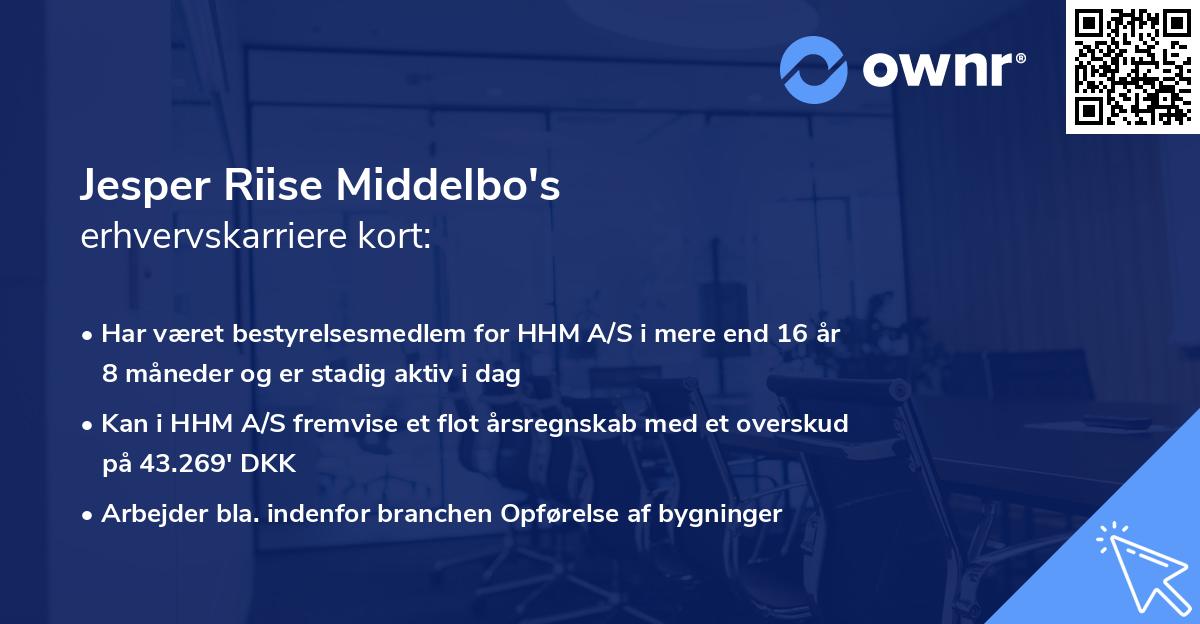 ownr®

Jesper Riise Middelbo's
erhvervskarriere kort:

• Har været bestyrelsesmedlem for HHM A/S i mere end 16 år 8 måneder og er stadig aktiv i dag

• Kan i HHM A/S fremvise et flot årsregnskab med et overskud på 43.269' DKK

• Arbejder bla. indenfor branchen Opførelse af bygninger